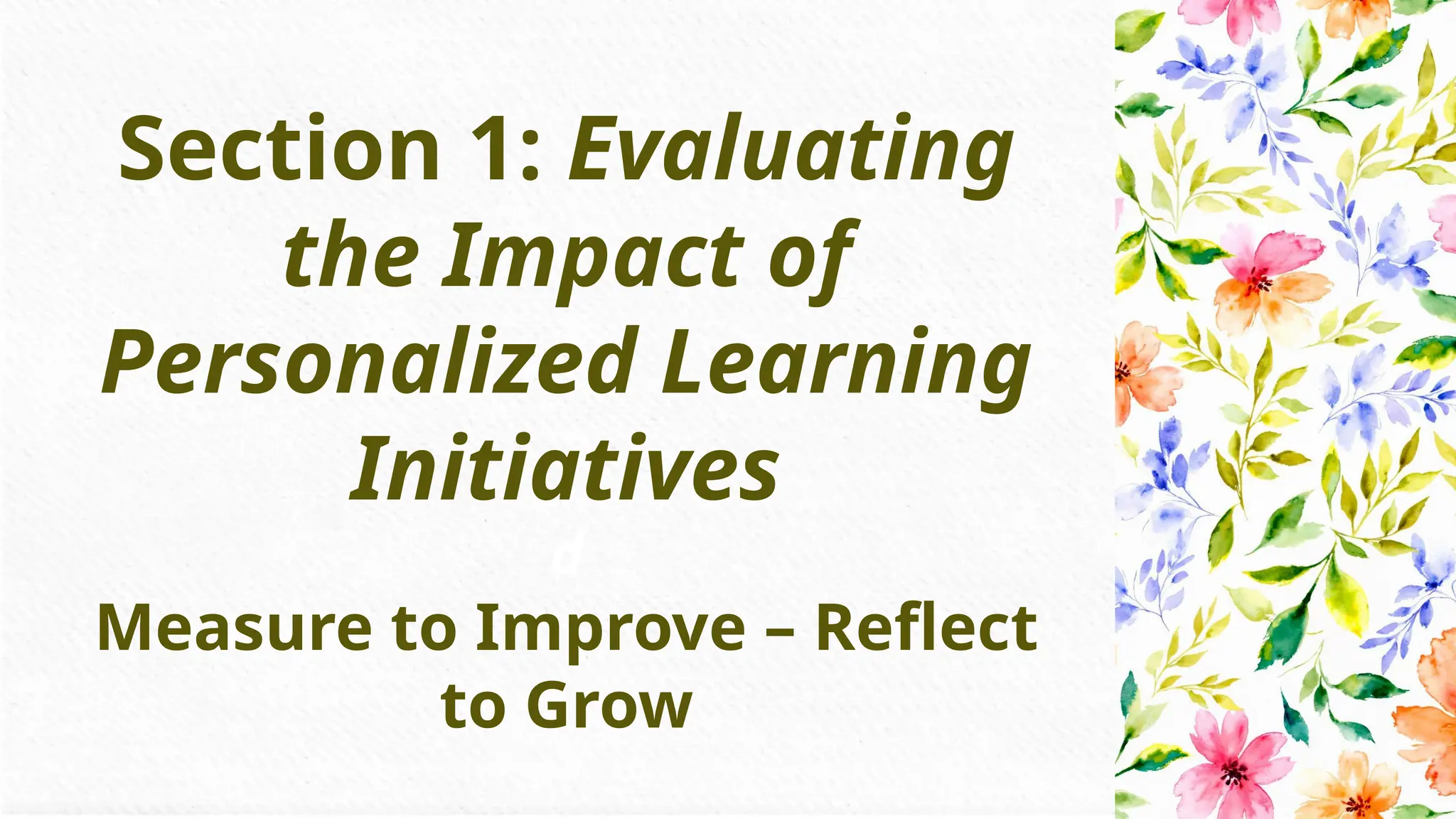 Section 1: Evaluating the Impact of Personalized Learning Initiatives

Measure to Improve – Reflect to Grow